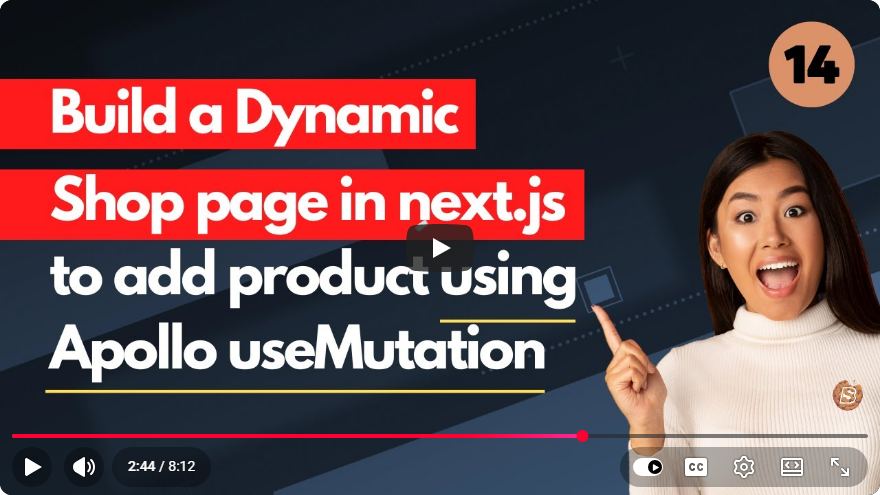 14

Build a Dynamic Shop page in next.js to add product using Apollo useMutation

2:44 / 8:12

CC